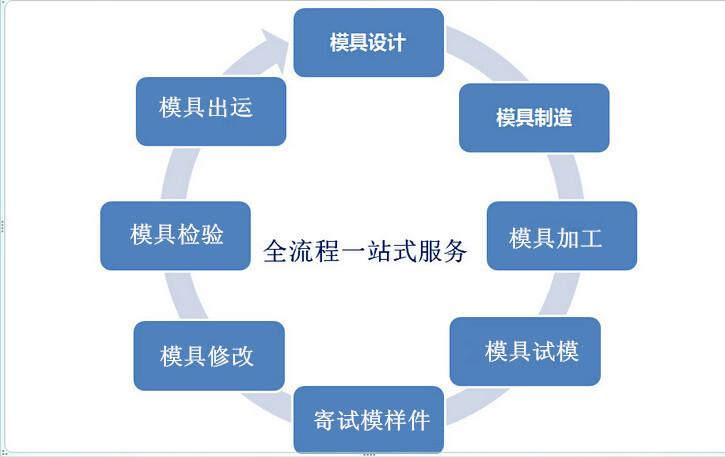 模具设计

模具制造

模具加工

模具试模

寄试模样件

模具修改

模具检验

模具出运

全流程一站式服务